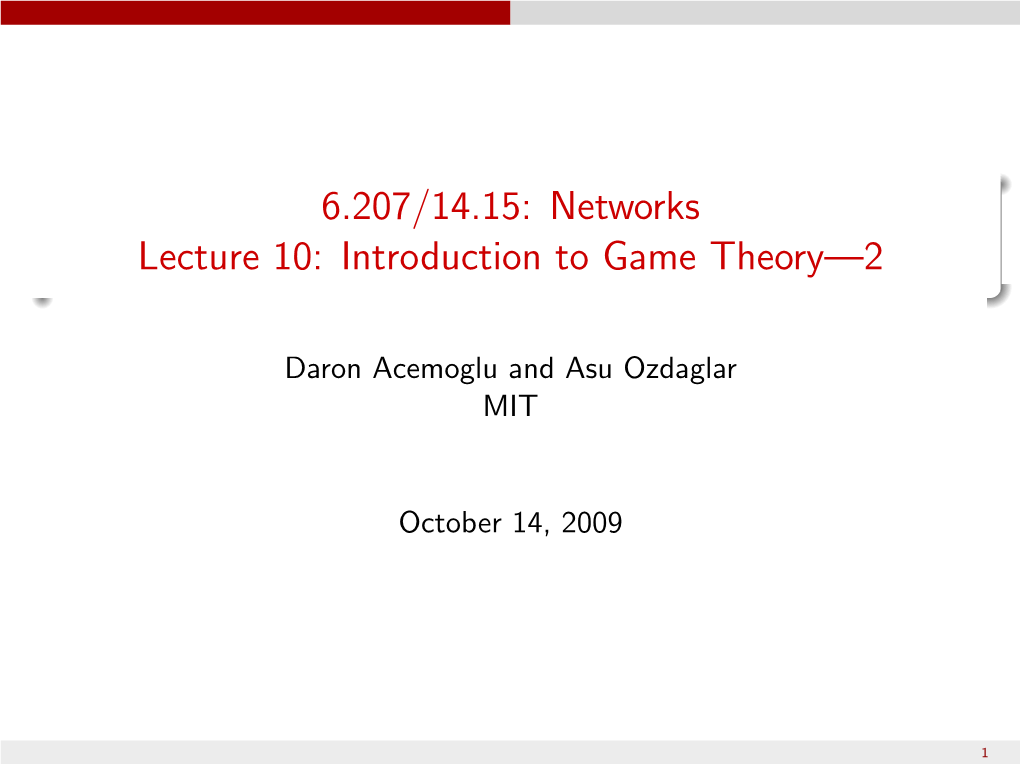 6.207/14.15: Networks
Lecture 10: Introduction to Game Theory—2

Daron Acemoglu and Asu Ozdaglar
MIT

October 14, 2009

1